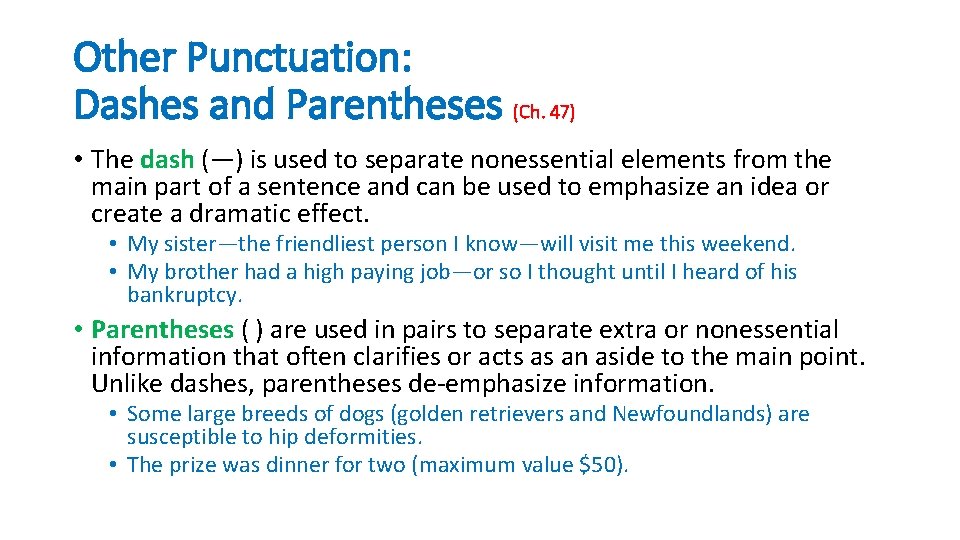 Other Punctuation:
Dashes and Parentheses (Ch. 47)

• The dash (—) is used to separate nonessential elements from the main part of a sentence and can be used to emphasize an idea or create a dramatic effect.
• My sister—the friendliest person I know—will visit me this weekend.
• My brother had a high paying job—or so I thought until I heard of his bankruptcy.

• Parentheses ( ) are used in pairs to separate extra or nonessential information that often clarifies or acts as an aside to the main point. Unlike dashes, parentheses de-emphasize information.
• Some large breeds of dogs (golden retrievers and Newfoundlands) are susceptible to hip deformities.
• The prize was dinner for two (maximum value \$50).